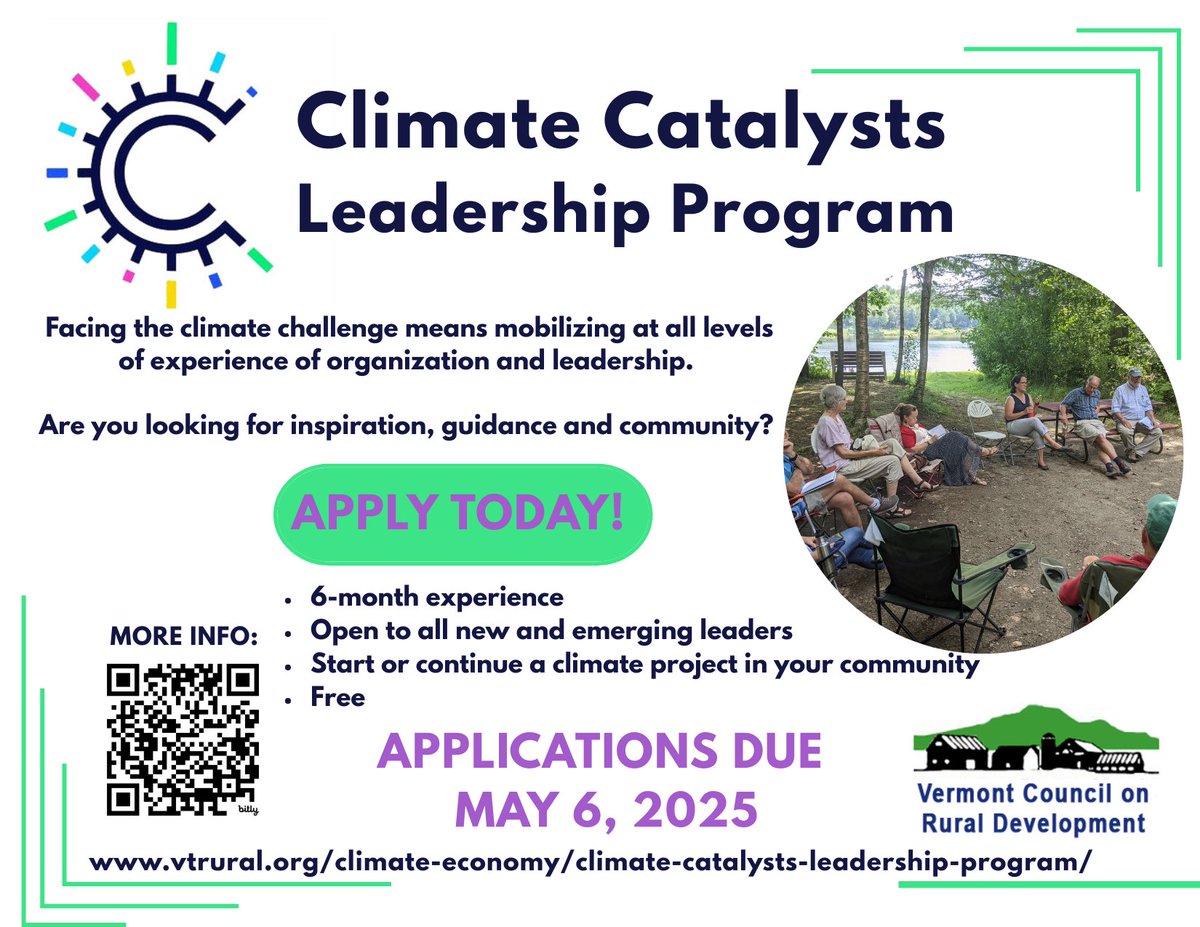 Climate Catalysts Leadership Program

Facing the climate challenge means mobilizing at all levels of experience of organization and leadership.

Are you looking for inspiration, guidance and community?

APPLY TODAY!

MORE INFO:

bitly

- 6-month experience
- Open to all new and emerging leaders
- Start or continue a climate project in your community
- Free

APPLICATIONS DUE MAY 6, 2025

Vermont Council on Rural Development

www.vtrural.org/climate-economy/climate-catalysts-leadership-program/